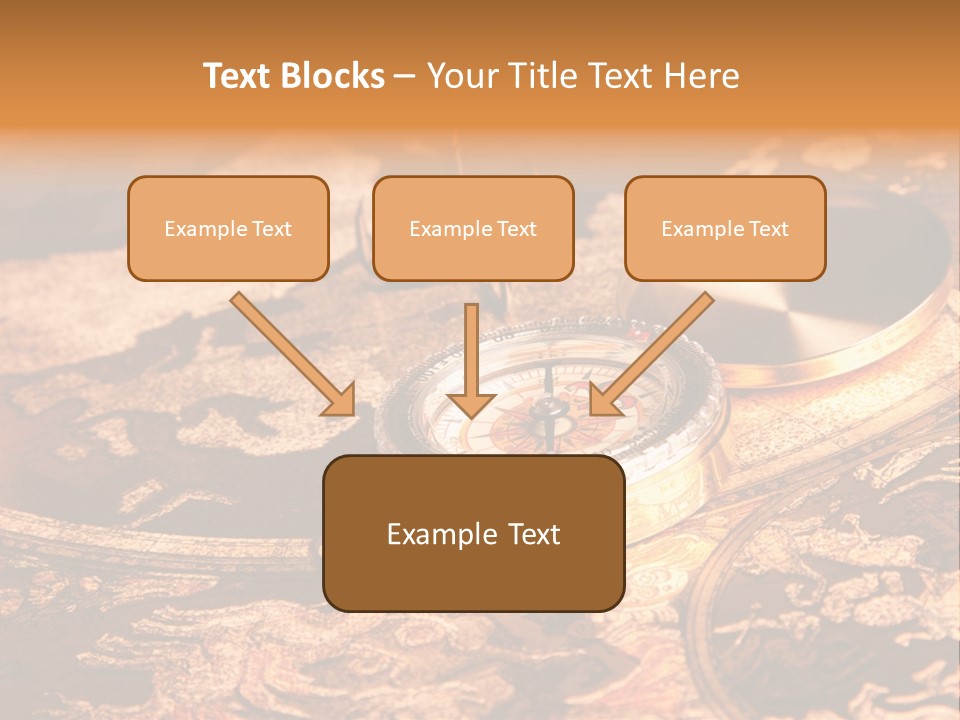 Text Blocks – Your Title Text Here

Example Text

Example Text

Example Text

Example Text